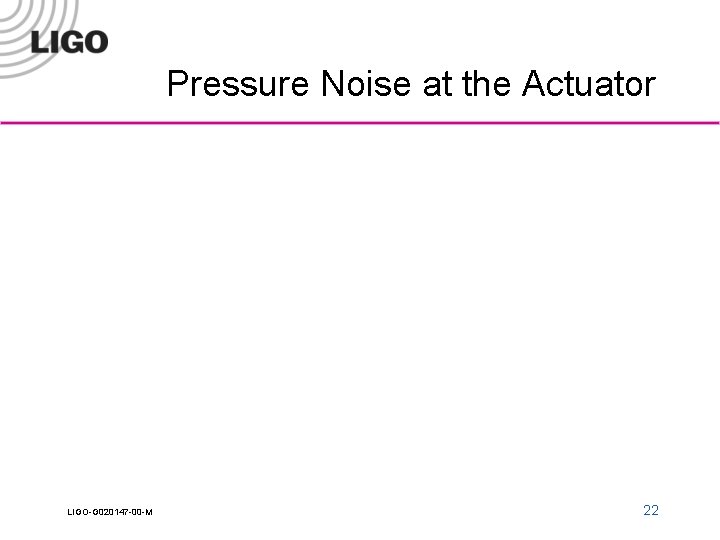 LIGO

Pressure Noise at the Actuator

LIGO-G020147-00-M

22